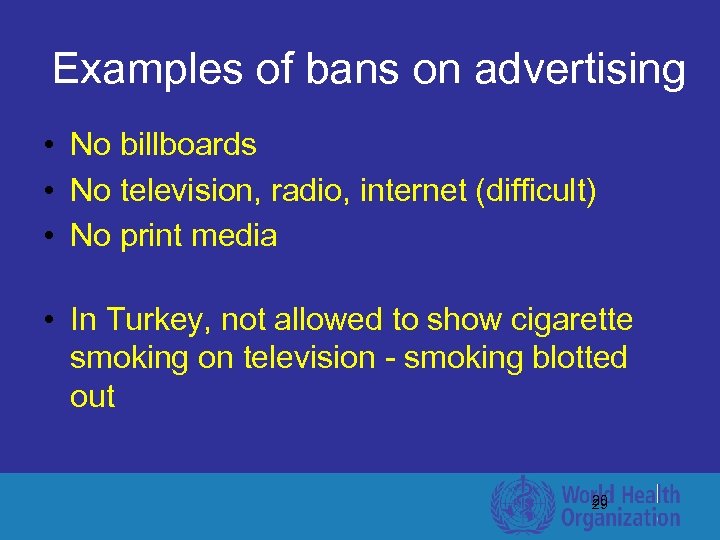 Examples of bans on advertising

• No billboards
• No television, radio, internet (difficult)
• No print media

• In Turkey, not allowed to show cigarette smoking on television - smoking blotted out

29

World Health Organization